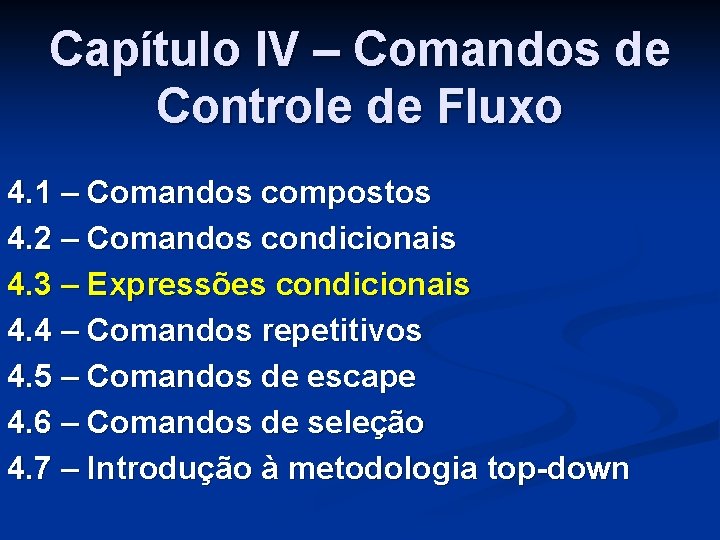 Capítulo IV – Comandos de Controle de Fluxo

4.1 – Comandos compostos
4.2 – Comandos condicionais
4.3 – Expressões condicionais
4.4 – Comandos repetitivos
4.5 – Comandos de escape
4.6 – Comandos de seleção
4.7 – Introdução à metodologia top-down